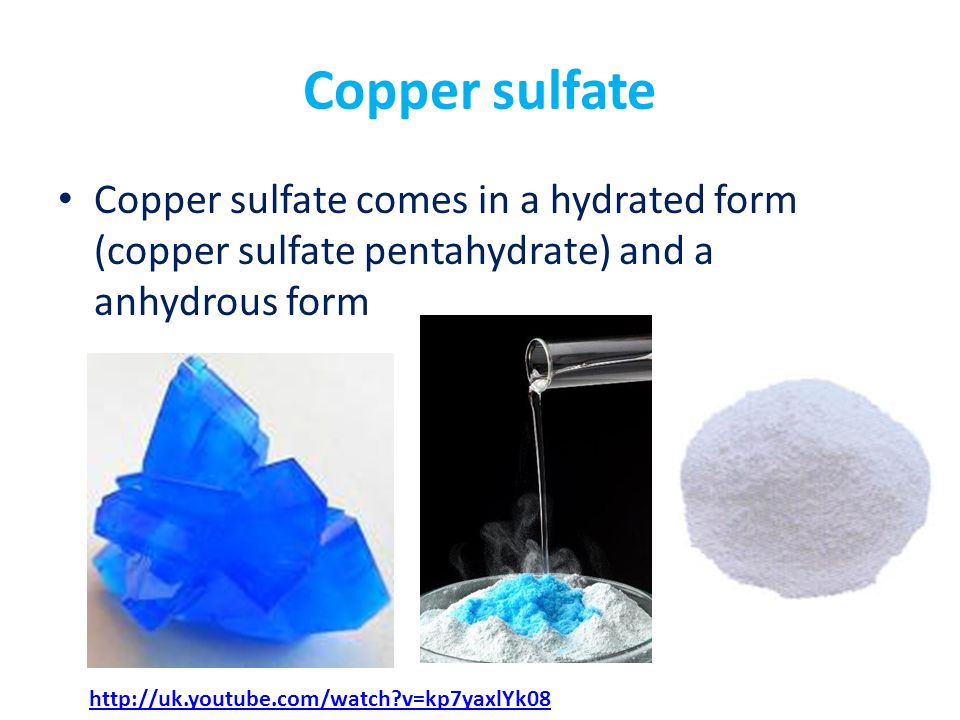 Copper sulfate

• Copper sulfate comes in a hydrated form (copper sulfate pentahydrate) and a anhydrous form

http://uk.youtube.com/watch?v=kp7yaxlYk08